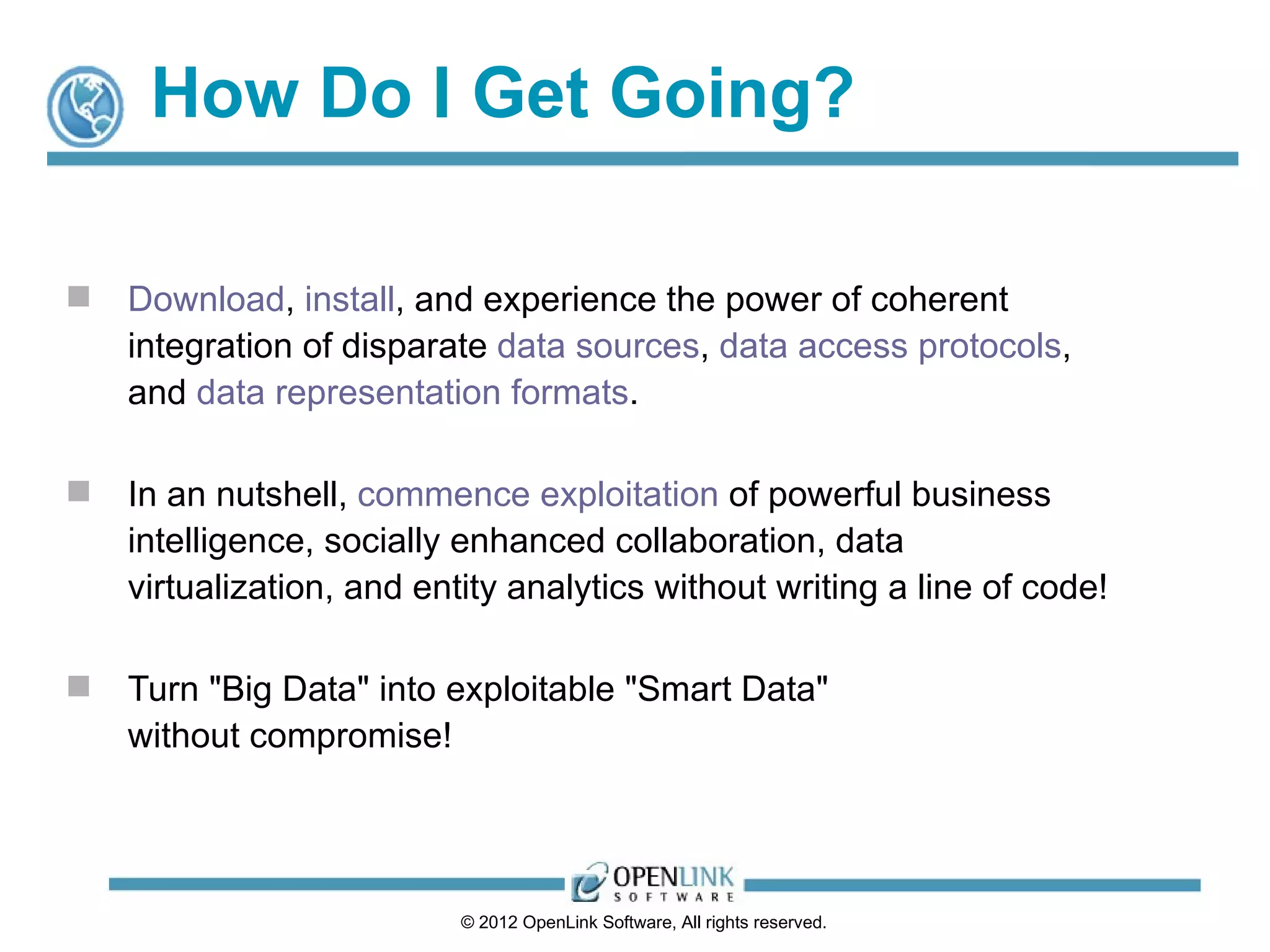 How Do I Get Going?

Download, install, and experience the power of coherent integration of disparate data sources, data access protocols, and data representation formats.

In an nutshell, commence exploitation of powerful business intelligence, socially enhanced collaboration, data virtualization, and entity analytics without writing a line of code!

Turn "Big Data" into exploitable "Smart Data" without compromise!

OPENLINK SOFTWARE

© 2012 OpenLink Software, All rights reserved.